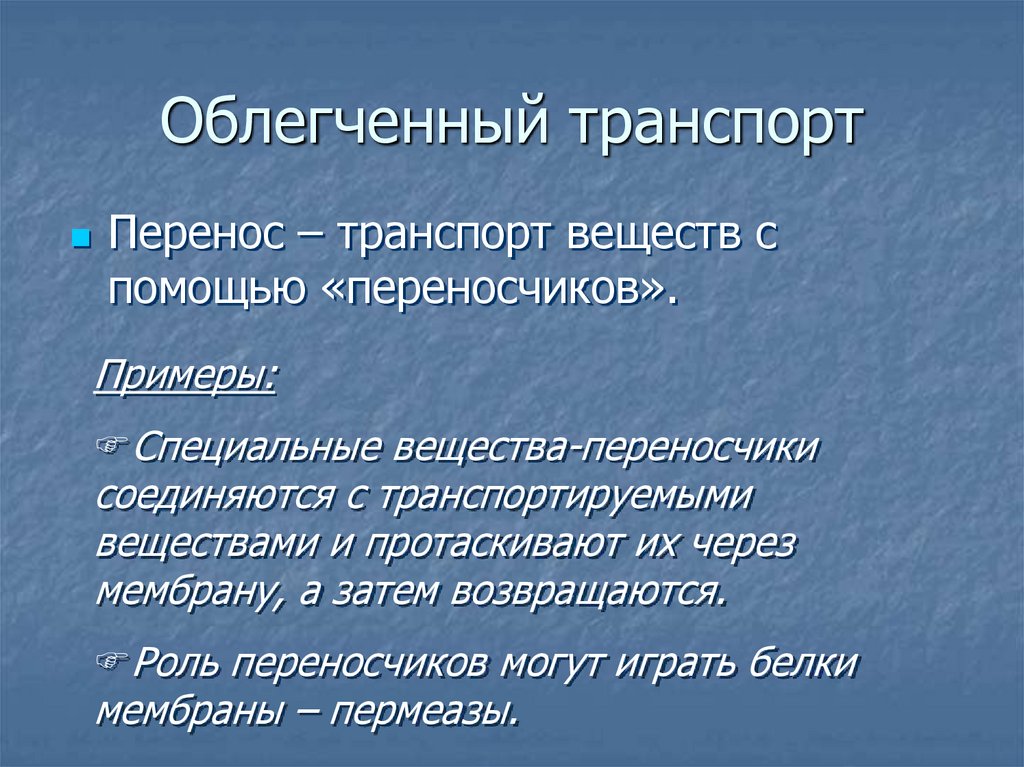 Облегченный транспорт

Перенос – транспорт веществ с помощью «переносчиков».

Примеры:

Специальные вещества-переносчики соединяются с транспортируемыми веществами и протаскивают их через мембрану, а затем возвращаются.

Роль переносчиков могут играть белки мембраны – пермеазы.